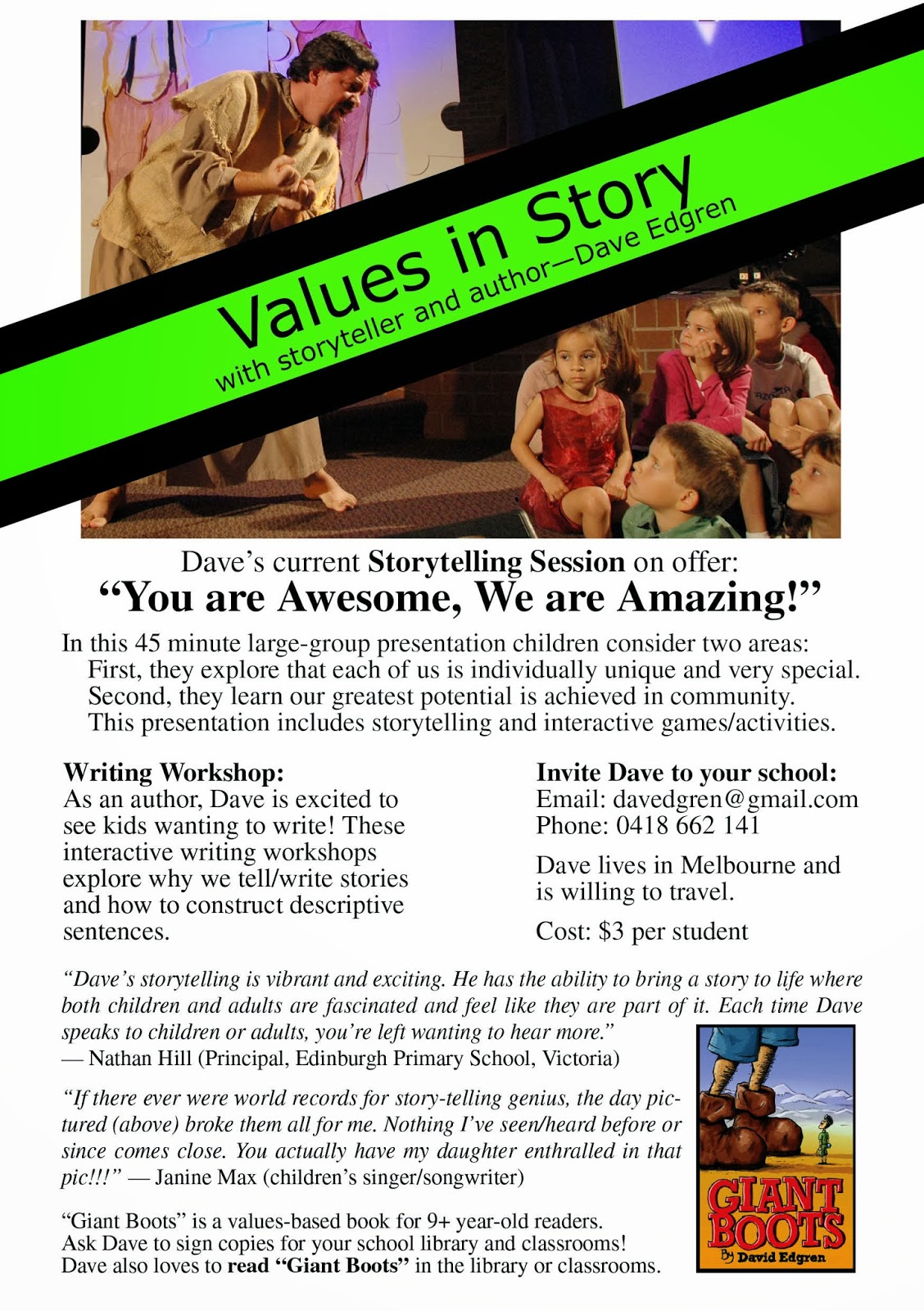 Values in Story
with storyteller and author—Dave Edgren

Dave's current Storytelling Session on offer:
"You are Awesome, We are Amazing!"

In this 45 minute large-group presentation children consider two areas:
First, they explore that each of us is individually unique and very special.
Second, they learn our greatest potential is achieved in community.
This presentation includes storytelling and interactive games/activities.

Writing Workshop:
As an author, Dave is excited to see kids wanting to write! These interactive writing workshops explore why we tell/write stories and how to construct descriptive sentences.

Invite Dave to your school:
Email: davedgren@gmail.com
Phone: 0418 662 141

Dave lives in Melbourne and is willing to travel.

Cost: $3 per student

"Dave's storytelling is vibrant and exciting. He has the ability to bring a story to life where both children and adults are fascinated and feel like they are part of it. Each time Dave speaks to children or adults, you're left wanting to hear more."
— Nathan Hill (Principal, Edinburgh Primary School, Victoria)

"If there ever were world records for story-telling genius, the day pictured (above) broke them all for me. Nothing I've seen/heard before or since comes close. You actually have my daughter enthralled in that pic!!!" — Janine Max (children's singer/songwriter)

"Giant Boots" is a values-based book for 9+ year-old readers.
Ask Dave to sign copies for your school library and classrooms!
Dave also loves to read "Giant Boots" in the library or classrooms.

GIANT BOOTS
By David Edgren